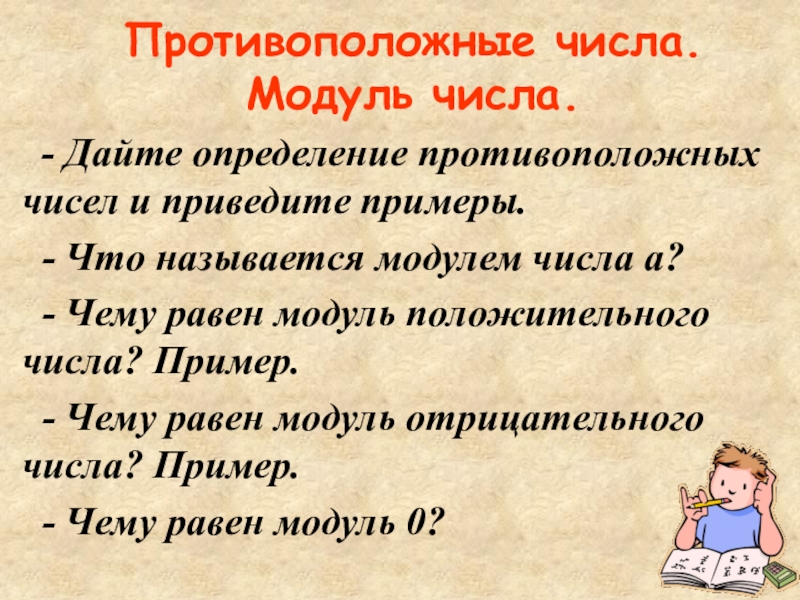 Противоположные числа.
Модуль числа.

- Дайте определение противоположных чисел и приведите примеры.

- Что называется модулем числа а?

- Чему равен модуль положительного числа? Пример.

- Чему равен модуль отрицательного числа? Пример.

- Чему равен модуль 0?